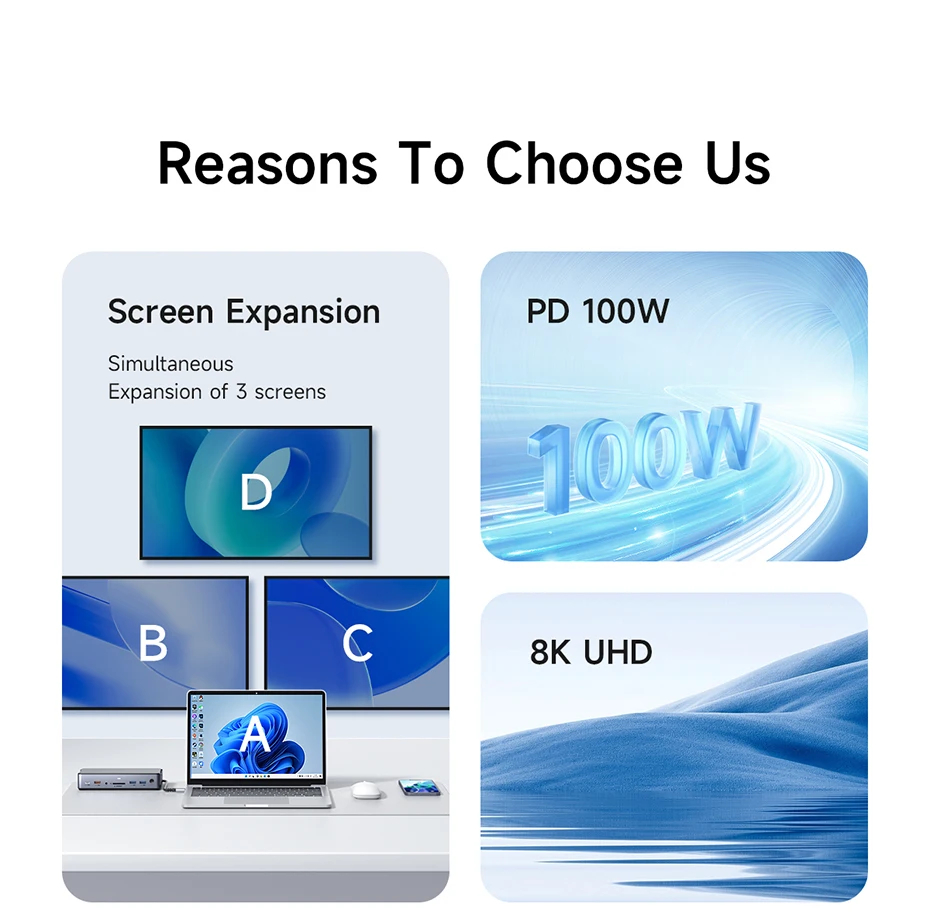 Reasons To Choose Us

Screen Expansion

Simultaneous
Expansion of 3 screens

D

B

C

A

PD 100W

100W

8K UHD